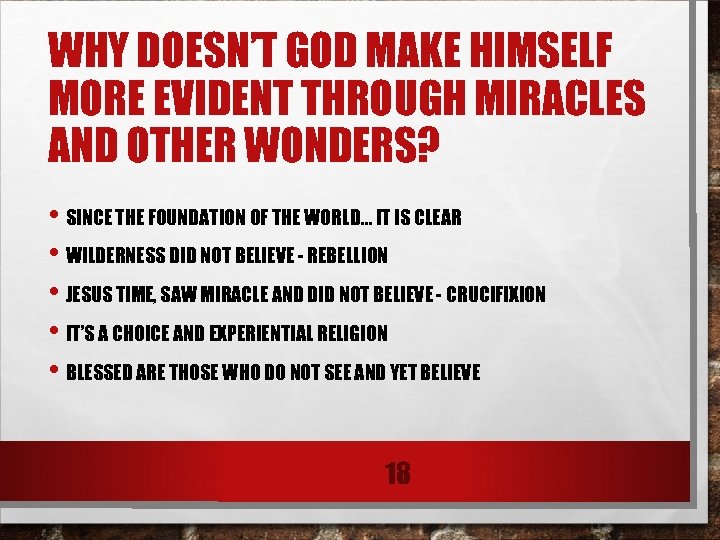 WHY DOESN'T GOD MAKE HIMSELF MORE EVIDENT THROUGH MIRACLES AND OTHER WONDERS?

• SINCE THE FOUNDATION OF THE WORLD… IT IS CLEAR
• WILDERNESS DID NOT BELIEVE - REBELLION
• JESUS TIME, SAW MIRACLE AND DID NOT BELIEVE - CRUCIFIXION
• IT'S A CHOICE AND EXPERIENTIAL RELIGION
• BLESSED ARE THOSE WHO DO NOT SEE AND YET BELIEVE

18